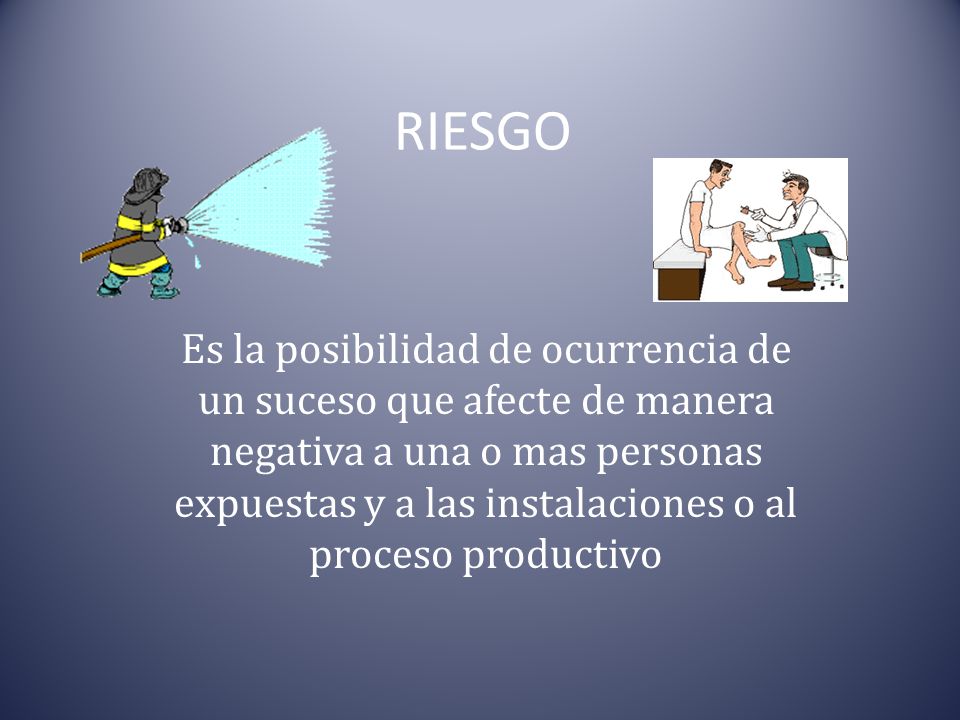 RIESGO

Es la posibilidad de ocurrencia de un suceso que afecte de manera negativa a una o mas personas expuestas y a las instalaciones o al proceso productivo